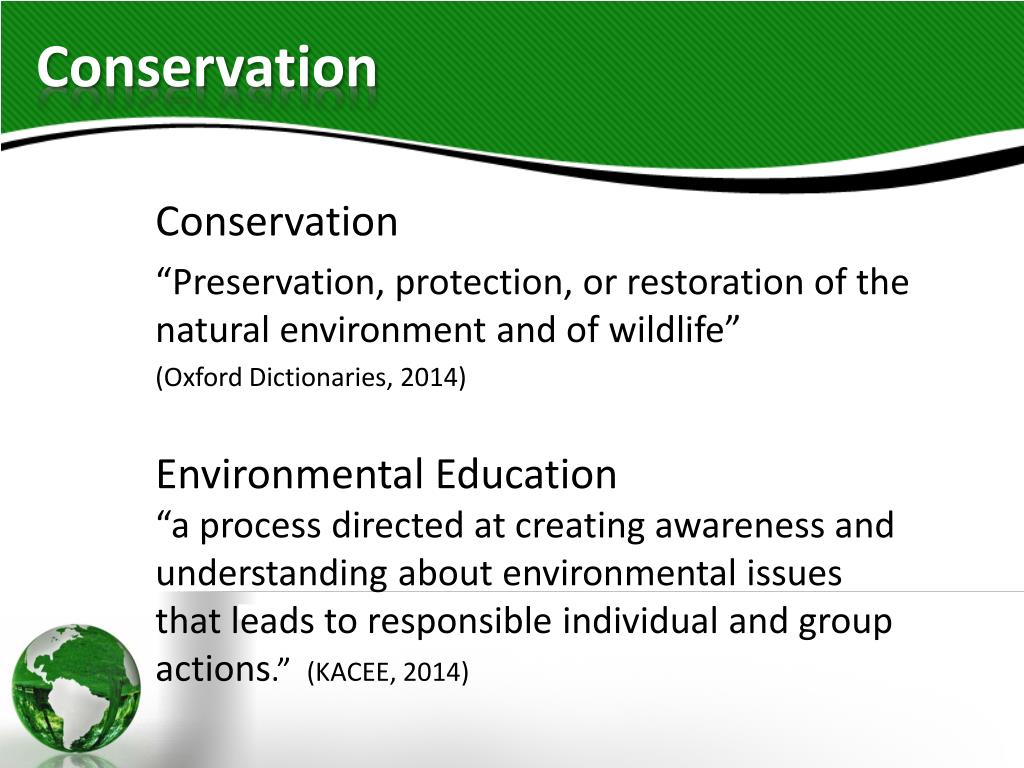 Conservation

Conservation

“Preservation, protection, or restoration of the natural environment and of wildlife”

(Oxford Dictionaries, 2014)

Environmental Education

“a process directed at creating awareness and understanding about environmental issues that leads to responsible individual and group actions.” (KACEE, 2014)